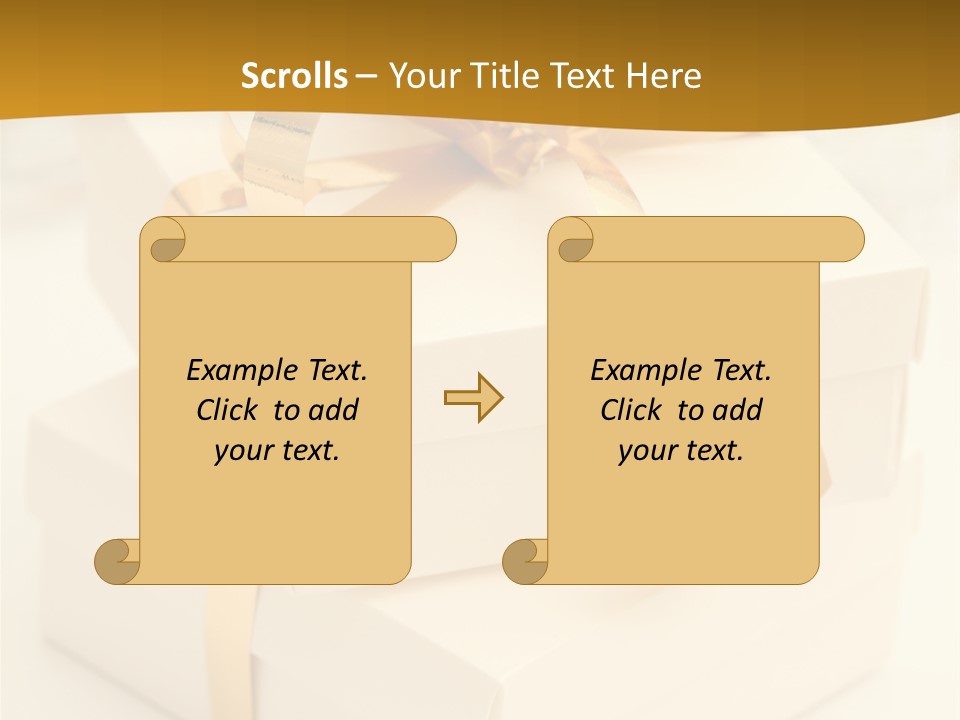 Scrolls – Your Title Text Here

Example Text. Click to add your text.

Example Text. Click to add your text.